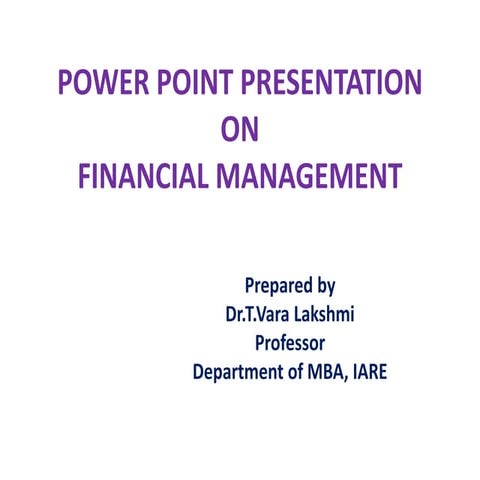 POWER POINT PRESENTATION
ON
FINANCIAL MANAGEMENT

Prepared by
Dr.T.Vara Lakshmi
Professor
Department of MBA, IARE